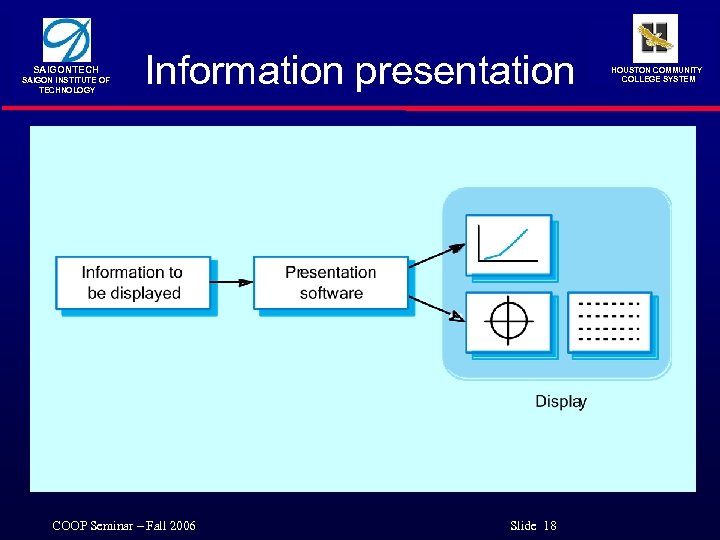 SAIGONTECH
SAIGON INSTITUTE OF TECHNOLOGY

Information presentation

HOUSTON COMMUNITY COLLEGE SYSTEM

Information to be displayed

Presentation software

Display

COOP Seminar – Fall 2006

Slide 18